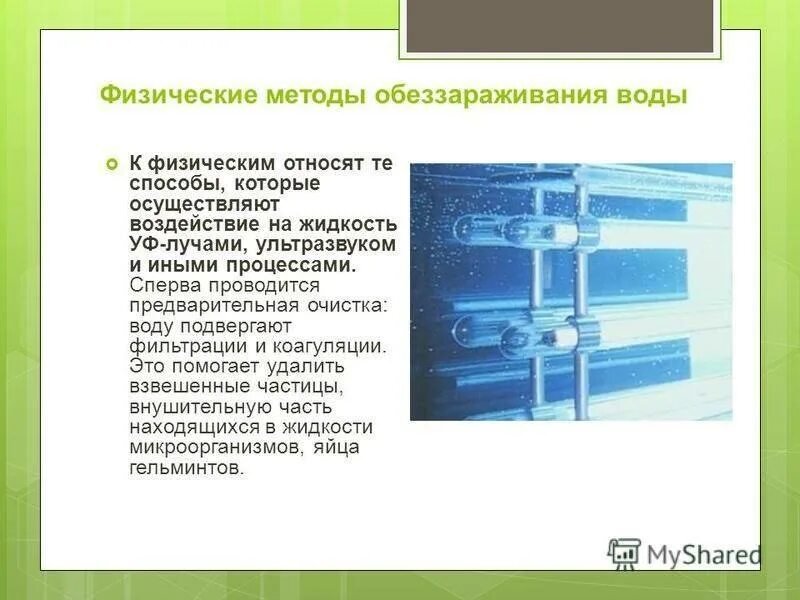 Физические методы обеззараживания воды

К физическим относят те способы, которые осуществляют воздействие на жидкость УФ-лучами, ультразвуком и иными процессами. Сперва проводится предварительная очистка: воду подвергают фильтрации и коагуляции. Это помогает удалить взвешенные частицы, внушительную часть находящихся в жидкости микроорганизмов, яйца гельминтов.

MyShared